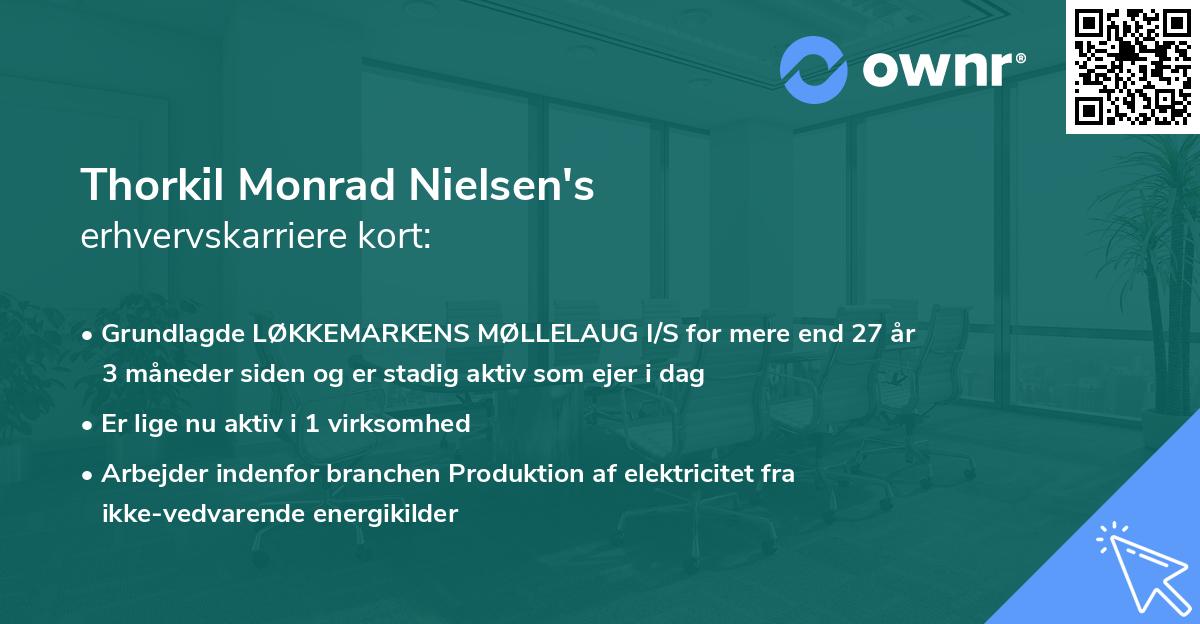 ownr®

Thorkil Monrad Nielsen's
erhvervskarriere kort:

• Grundlagde LØKKEMARKENS MØLLELAUG I/S for mere end 27 år 3 måneder siden og er stadig aktiv som ejer i dag

• Er lige nu aktiv i 1 virksomhed

• Arbejder indenfor branchen Produktion af elektricitet fra ikke-vedvarende energikilder